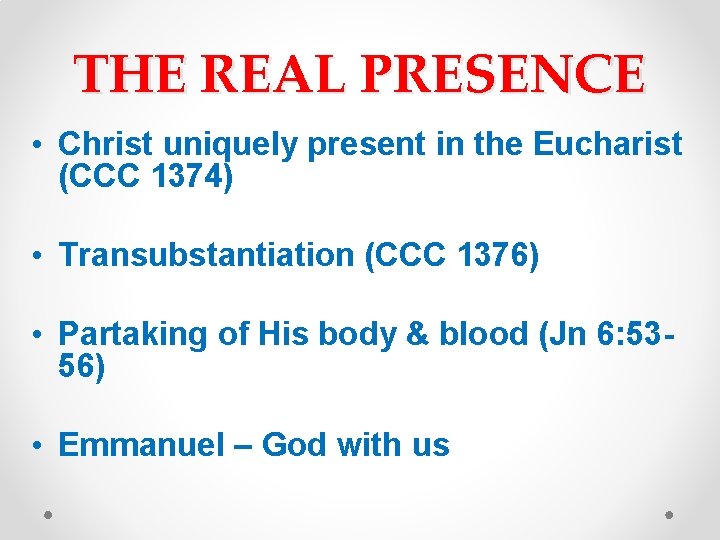 THE REAL PRESENCE

• Christ uniquely present in the Eucharist (CCC 1374)

• Transubstantiation (CCC 1376)

• Partaking of His body & blood (Jn 6:53-56)

• Emmanuel – God with us